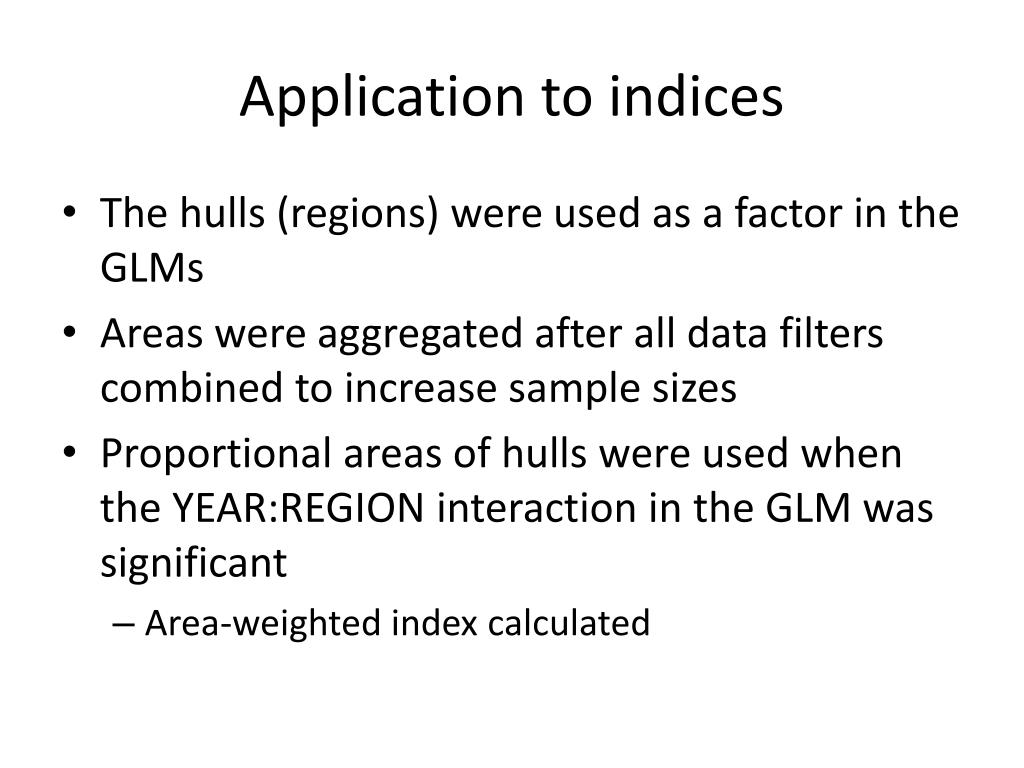 Application to indices

• The hulls (regions) were used as a factor in the GLMs
• Areas were aggregated after all data filters combined to increase sample sizes
• Proportional areas of hulls were used when the YEAR:REGION interaction in the GLM was significant
– Area-weighted index calculated